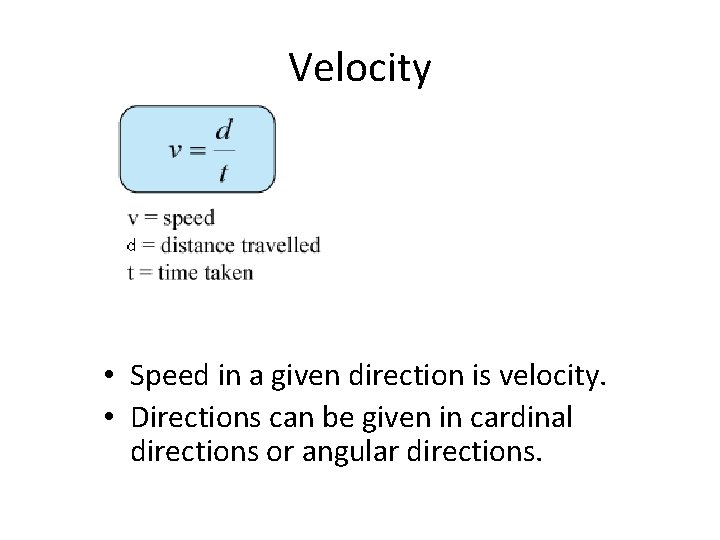 Velocity

$v = \frac{d}{t}$

v = speed
d = distance travelled
t = time taken

• Speed in a given direction is velocity.
• Directions can be given in cardinal directions or angular directions.